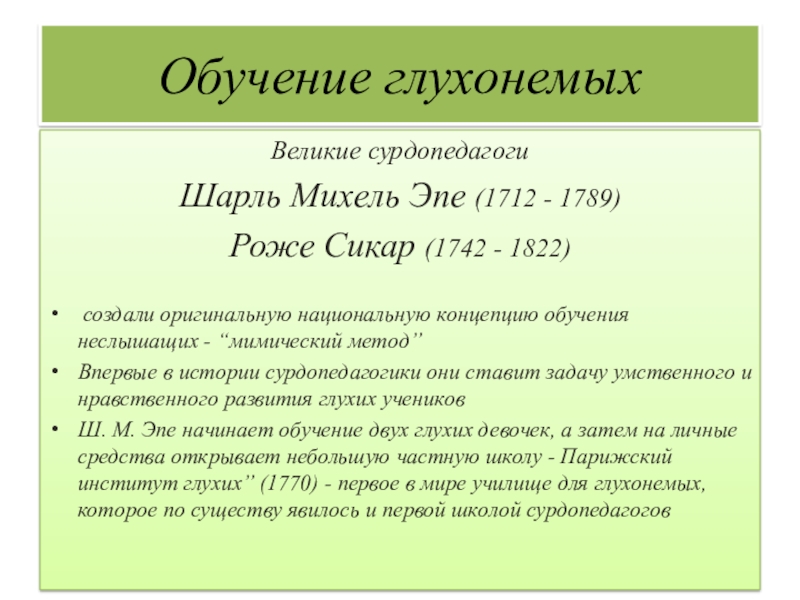 Обучение глухонемых

Великие сурдопедагоги

Шарль Михель Эпе (1712 - 1789)

Роже Сикар (1742 - 1822)

• создали оригинальную национальную концепцию обучения неслышащих - “мимический метод”

• Впервые в истории сурдопедагогики они ставит задачу умственного и нравственного развития глухих учеников

• Ш. М. Эпе начинает обучение двух глухих девочек, а затем на личные средства открывает небольшую частную школу - Парижский институт глухих” (1770) - первое в мире училище для глухонемых, которое по существу явилось и первой школой сурдопедагогов